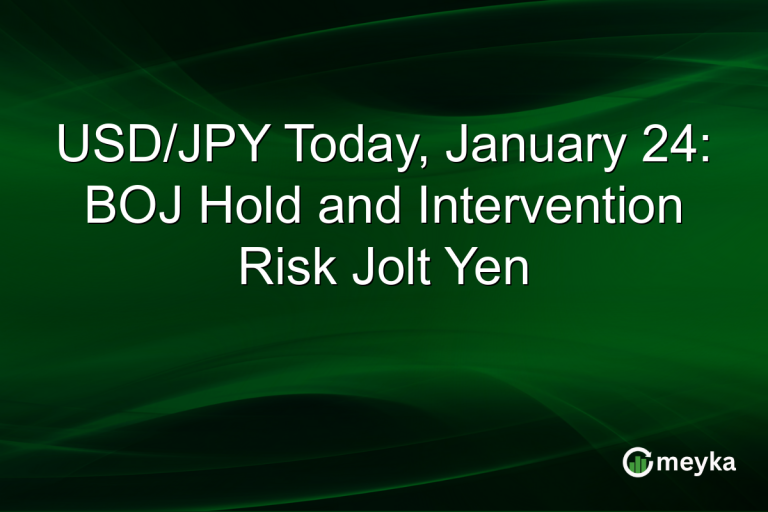 USD/JPY Today, January 24: BOJ Hold and Intervention Risk Jolt Yen

meyka